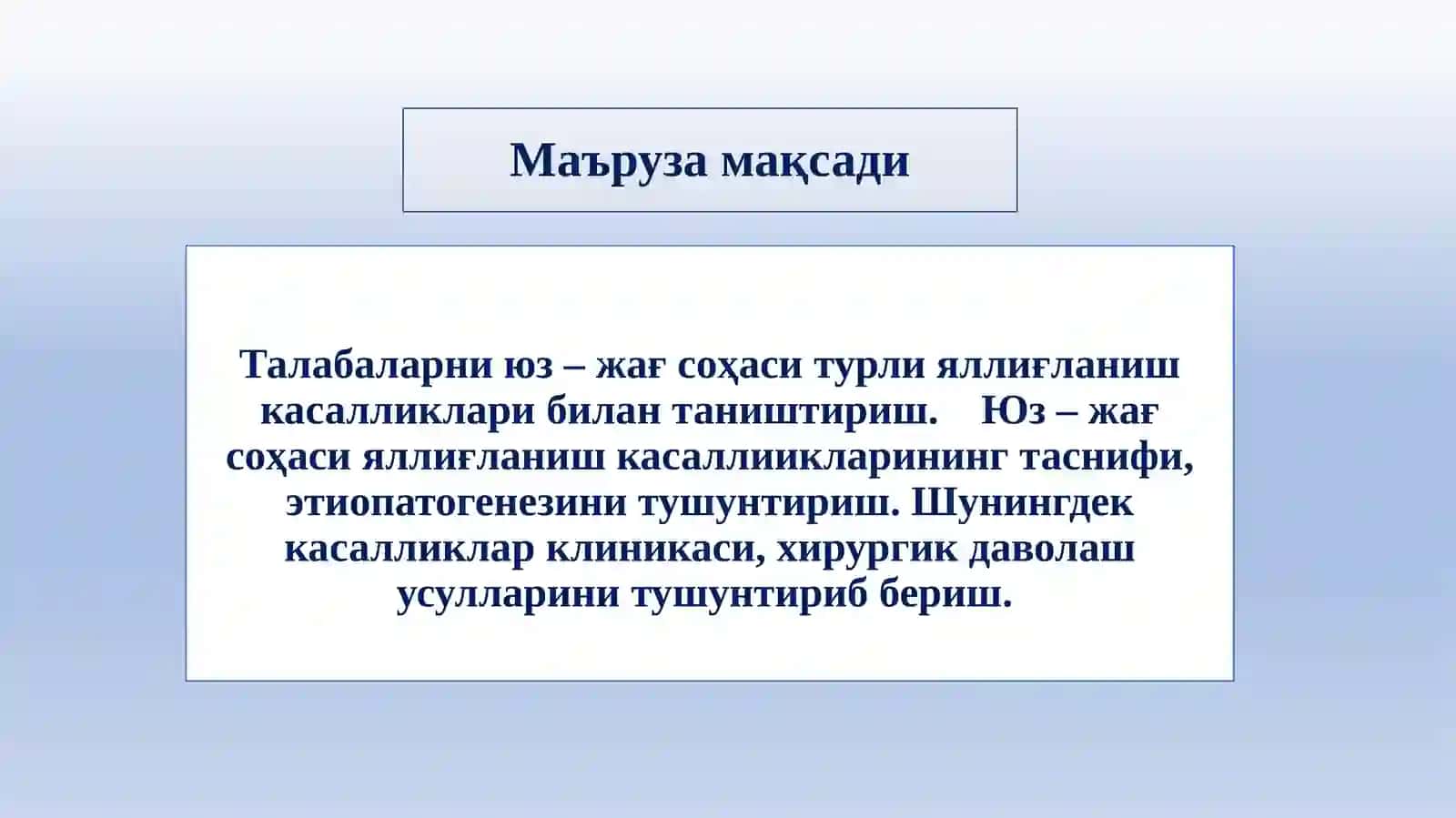 Маъруза мақсади

Талабаларни юз – жағ соҳаси турли яллиғланиш касалликлари билан таништириш. Юз – жағ соҳаси яллиғланиш касаллиикларининг таснифи, этиопатогенезини тушунтириш. Шунингдек касалликлар клиникаси, хирургик даволаш усулларини тушунтириб бериш.